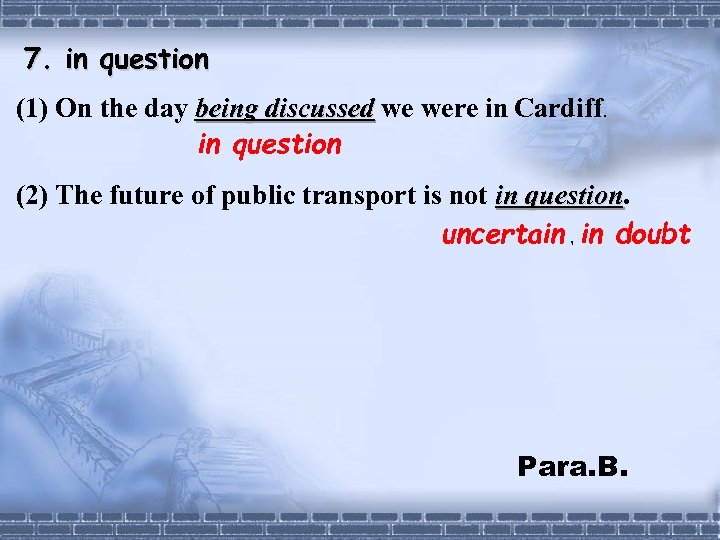 7. in question

(1) On the day being discussed we were in Cardiff.

in question

(2) The future of public transport is not in question.

uncertain, in doubt

Para.B.